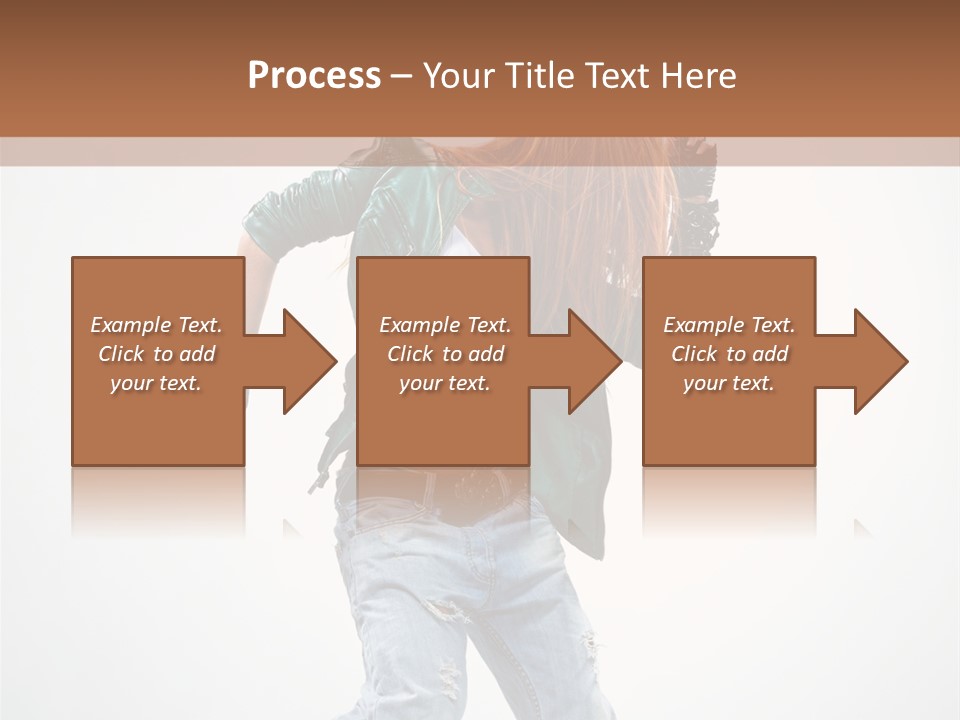 Process – Your Title Text Here

Example Text. Click to add your text.

Example Text. Click to add your text.

Example Text. Click to add your text.